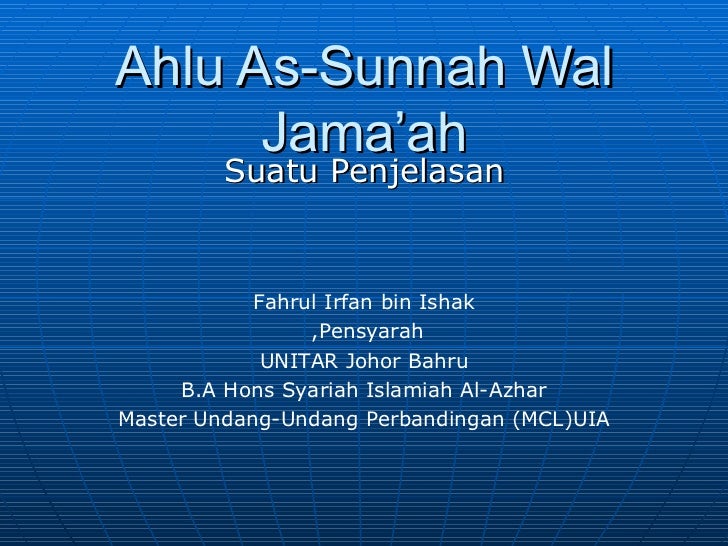 Ahlu As-Sunnah Wal Jama’ah
Suatu Penjelasan

Fahrul Irfan bin Ishak
,Pensyarah
UNITAR Johor Bahru
B.A Hons Syariah Islamiah Al-Azhar
Master Undang-Undang Perbandingan (MCL)UIA